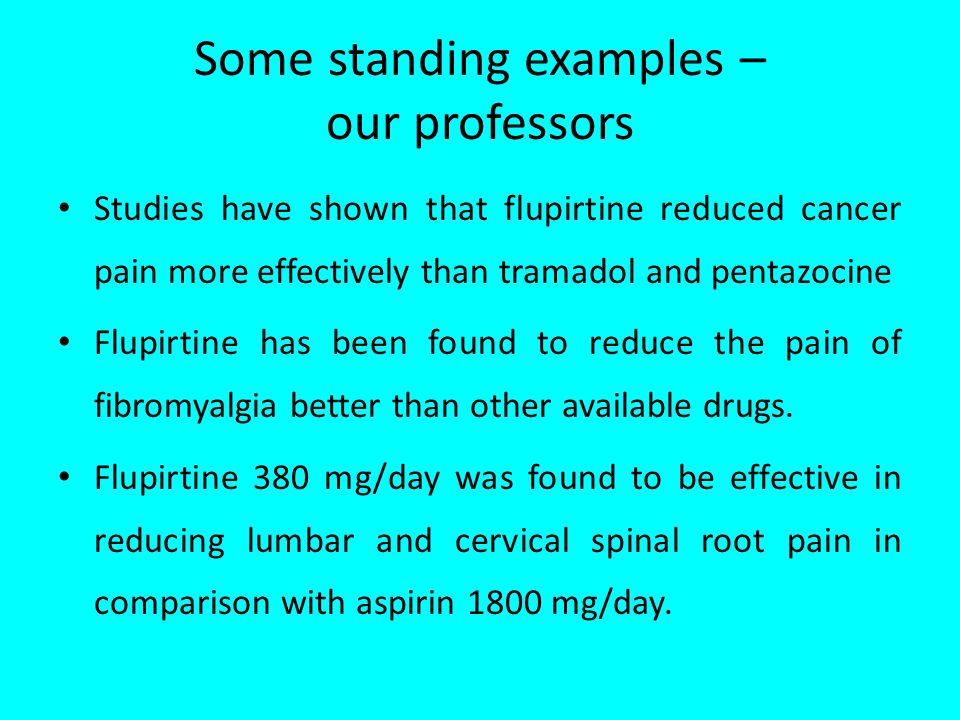 Some standing examples – our professors

• Studies have shown that flupirtine reduced cancer pain more effectively than tramadol and pentazocine

• Flupirtine has been found to reduce the pain of fibromyalgia better than other available drugs.

• Flupirtine 380 mg/day was found to be effective in reducing lumbar and cervical spinal root pain in comparison with aspirin 1800 mg/day.